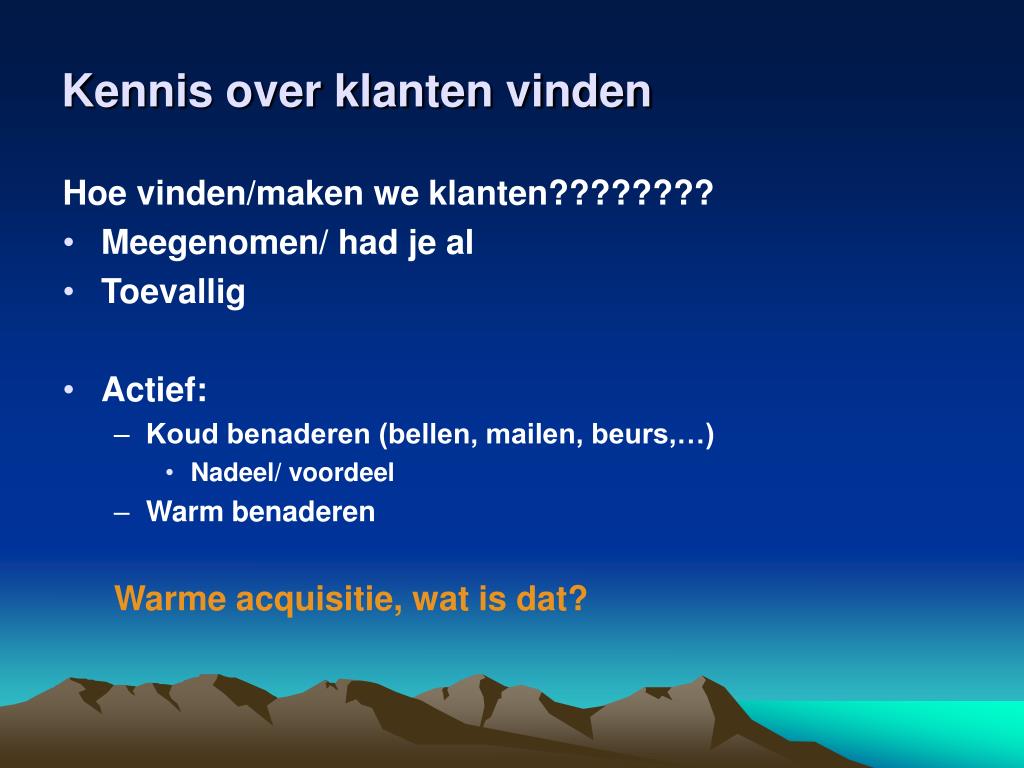 Kennis over klanten vinden

Hoe vinden/maken we klanten????????
• Meegenomen/ had je al
• Toevallig

• Actief:
– Koud benaderen (bellen, mailen, beurs,…)
• Nadeel/ voordeel
– Warm benaderen

Warme acquisitie, wat is dat?